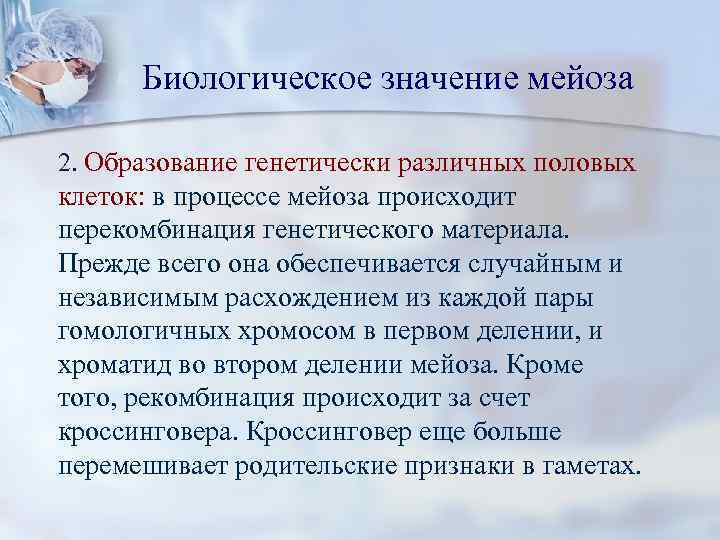 Биологическое значение мейоза

2. Образование генетически различных половых клеток: в процессе мейоза происходит перекомбинация генетического материала. Прежде всего она обеспечивается случайным и независимым расхождением из каждой пары гомологичных хромосом в первом делении, и хроматид во втором делении мейоза. Кроме того, рекомбинация происходит за счет кроссинговера. Кроссинговер еще больше перемешивает родительские признаки в гаметах.